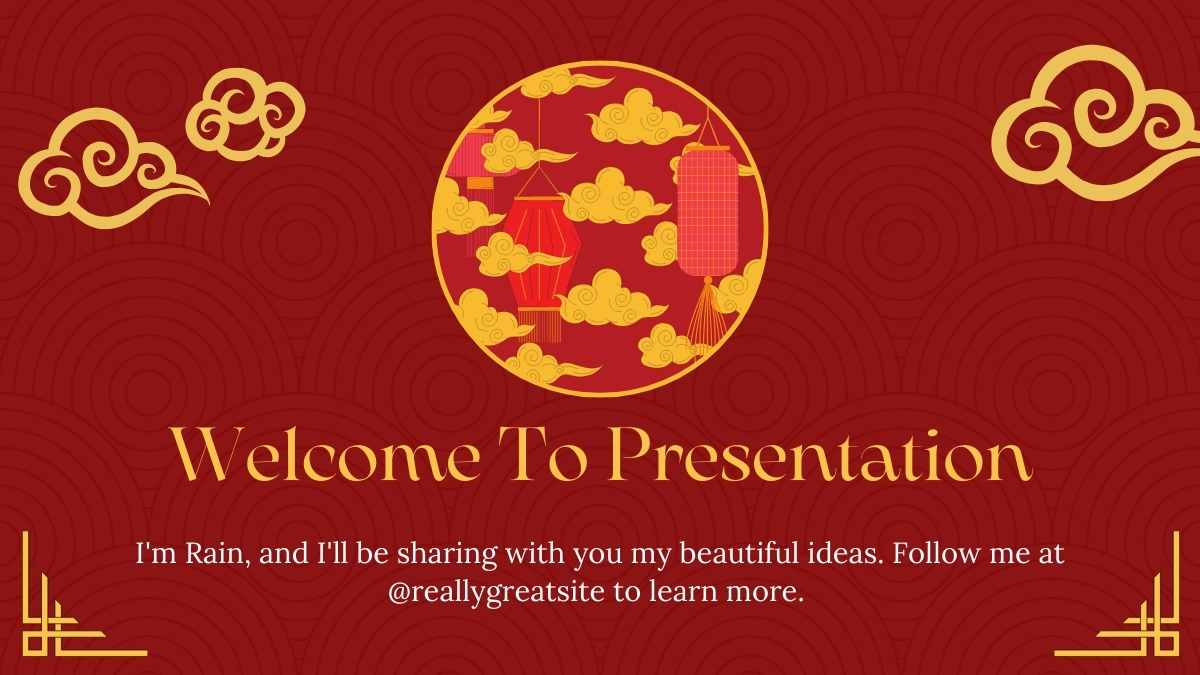 Welcome To Presentation

I'm Rain, and I'll be sharing with you my beautiful ideas. Follow me at @reallygreatsite to learn more.